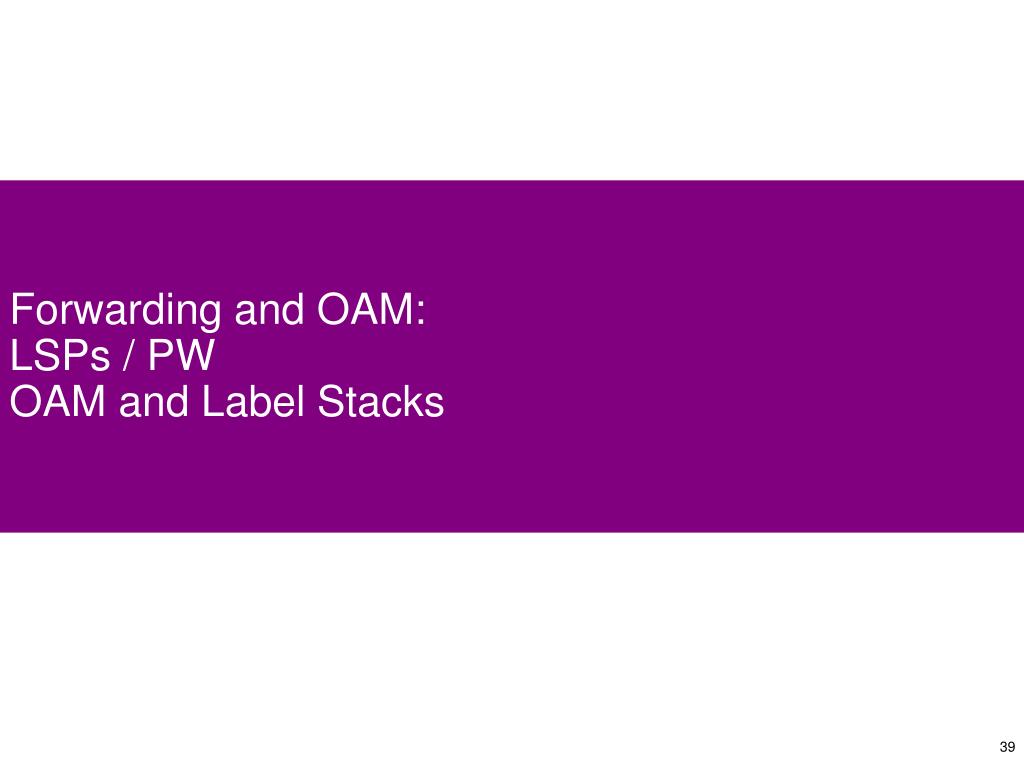 Forwarding and OAM:
LSPs / PW
OAM and Label Stacks

39